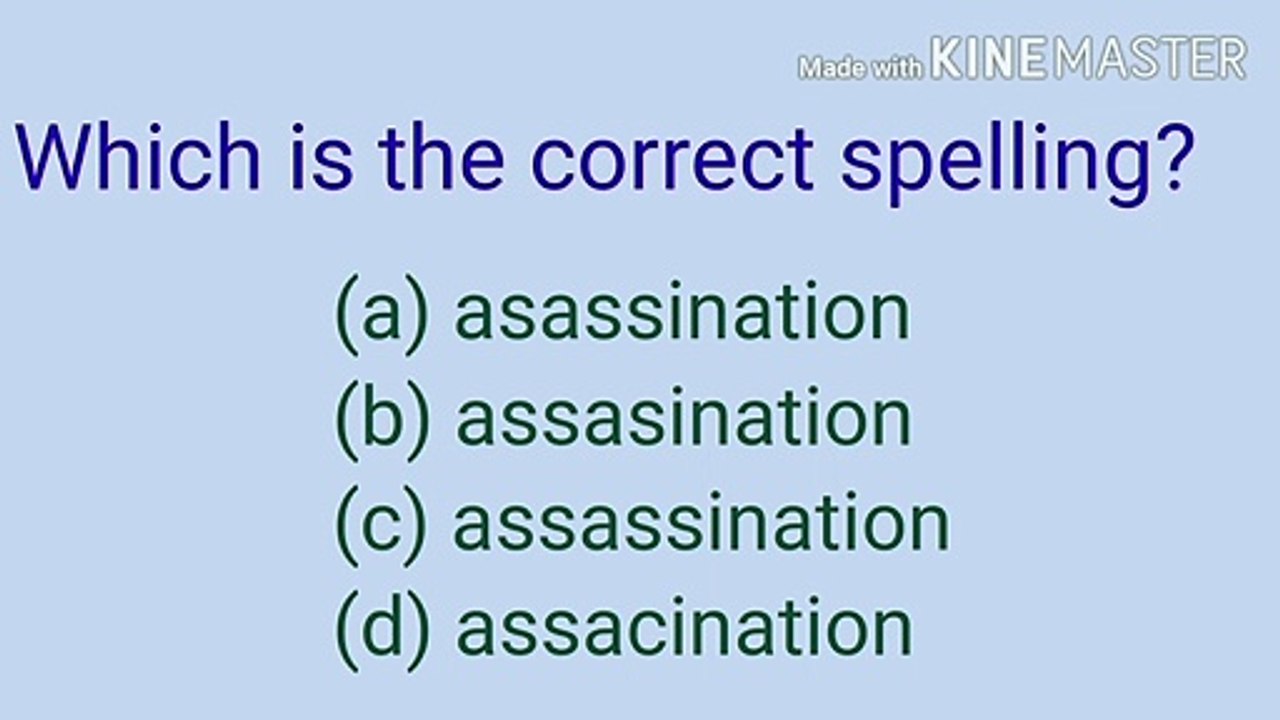 Made with KINEMASTER

Which is the correct spelling?

(a) asassination
(b) assasination
(c) assassination
(d) assacination